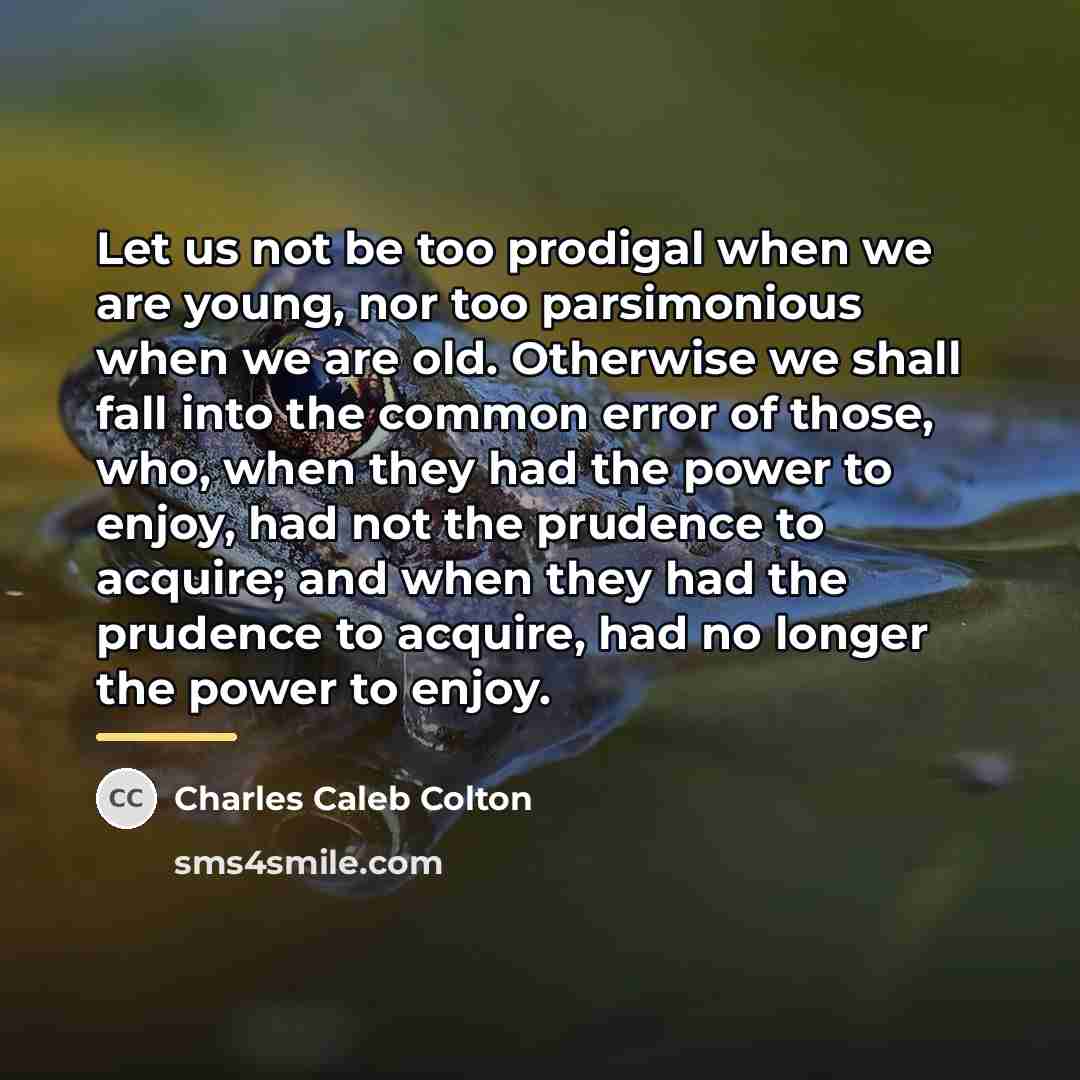 Let us not be too prodigal when we are young, nor too parsimonious when we are old. Otherwise we shall fall into the common error of those, who, when they had the power to enjoy, had not the prudence to acquire; and when they had the prudence to acquire, had no longer the power to enjoy.

CC Charles Caleb Colton

sms4smile.com